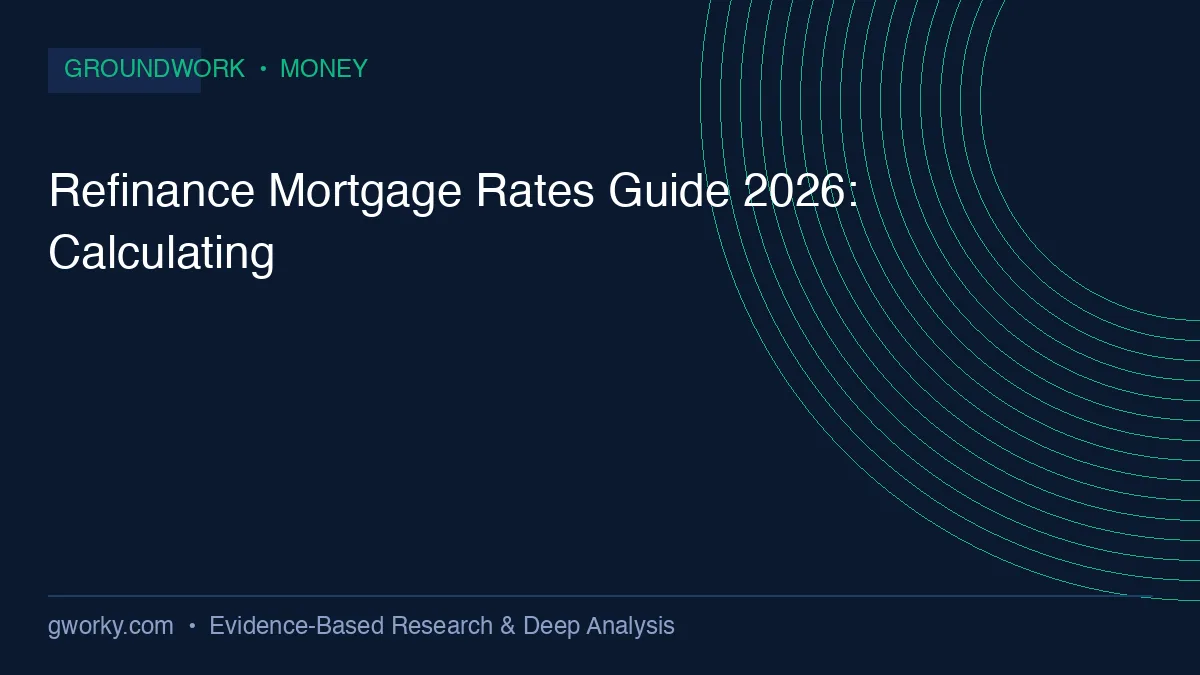 GROUNDWORK • MONEY

Refinance Mortgage Rates Guide 2026: Calculating

gworky.com • Evidence-Based Research & Deep Analysis